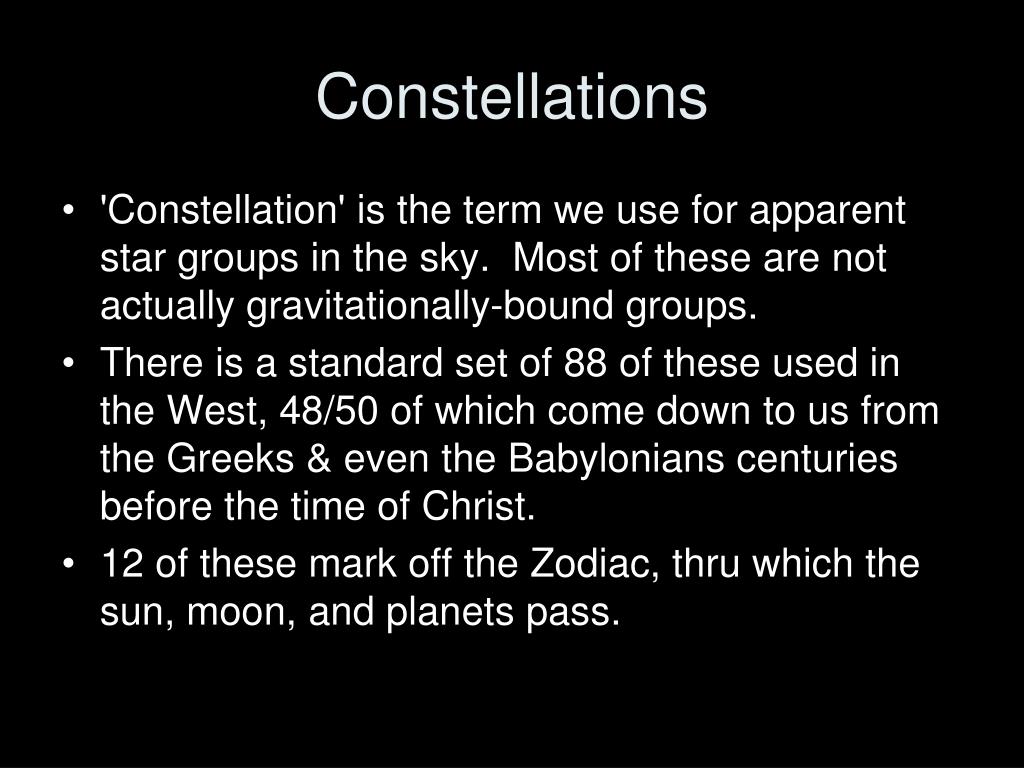 Constellations

• 'Constellation' is the term we use for apparent star groups in the sky. Most of these are not actually gravitationally-bound groups.

• There is a standard set of 88 of these used in the West, 48/50 of which come down to us from the Greeks & even the Babylonians centuries before the time of Christ.

• 12 of these mark off the Zodiac, thru which the sun, moon, and planets pass.